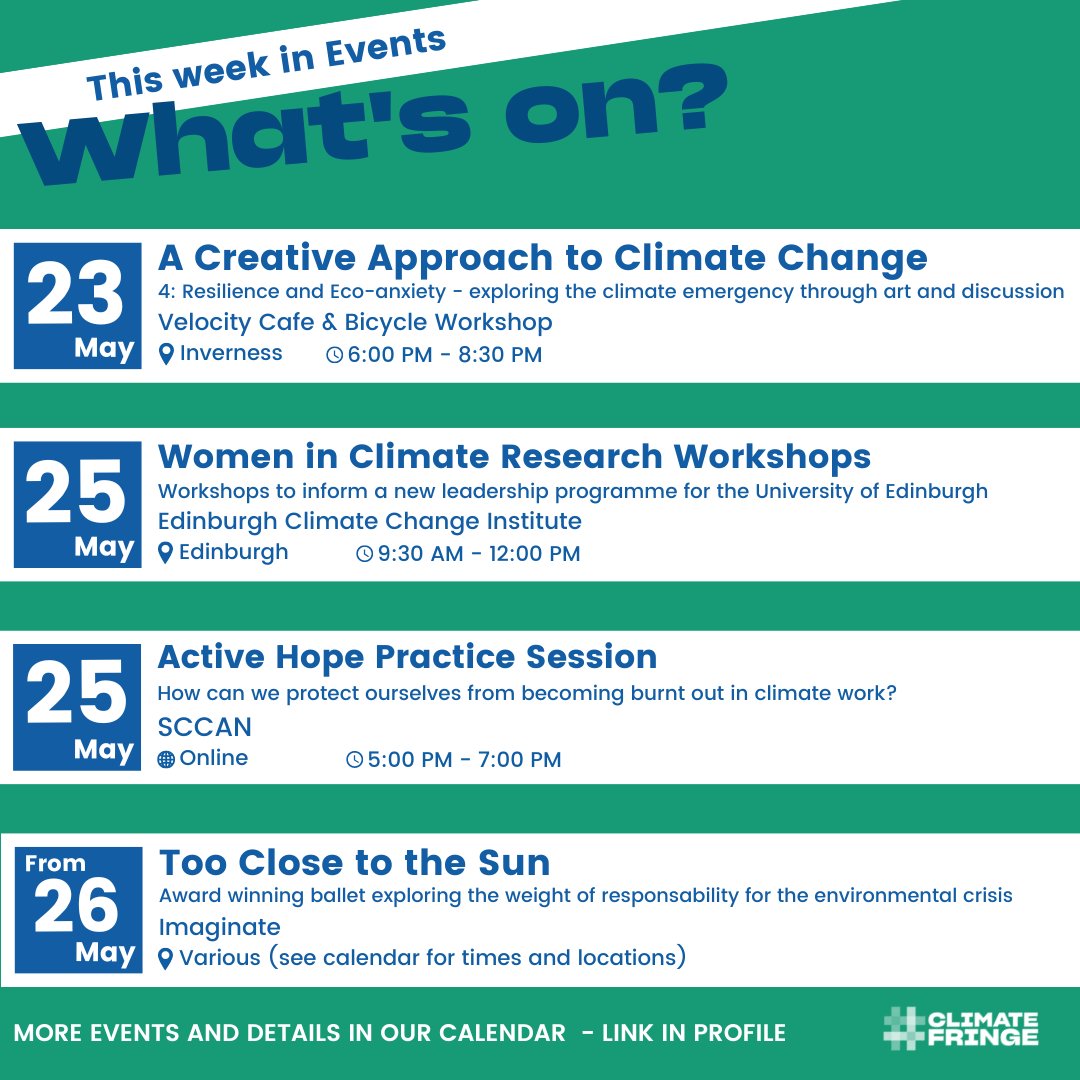 This week in Events
What's on?

23 May
A Creative Approach to Climate Change
4: Resilience and Eco-anxiety - exploring the climate emergency through art and discussion
Velocity Cafe & Bicycle Workshop
Inverness 6:00 PM - 8:30 PM

25 May
Women in Climate Research Workshops
Workshops to inform a new leadership programme for the University of Edinburgh
Edinburgh Climate Change Institute
Edinburgh 9:30 AM - 12:00 PM

25 May
Active Hope Practice Session
How can we protect ourselves from becoming burnt out in climate work?
SCCAN
Online 5:00 PM - 7:00 PM

From 26 May
Too Close to the Sun
Award winning ballet exploring the weight of responsability for the environmental crisis
Imaginate
Various (see calendar for times and locations)

MORE EVENTS AND DETAILS IN OUR CALENDAR - LINK IN PROFILE
CLIMATE FRINGE